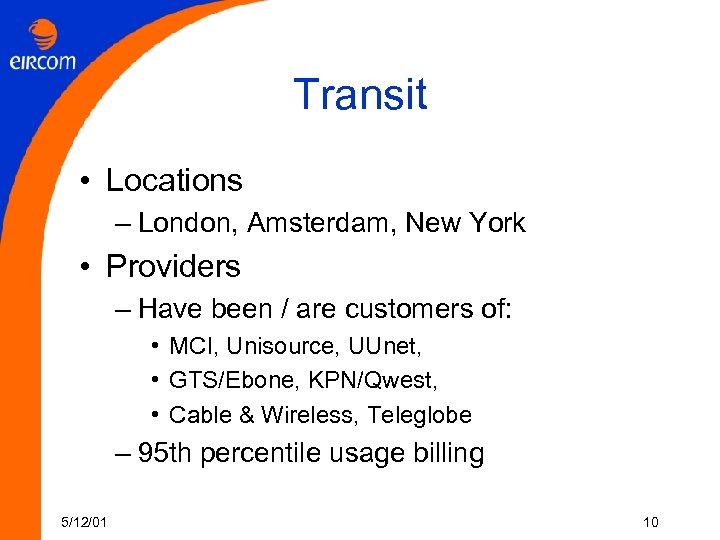 eircom

Transit

• Locations
– London, Amsterdam, New York
• Providers
– Have been / are customers of:
• MCI, Unisource, UUnet,
• GTS/Ebone, KPN/Qwest,
• Cable & Wireless, Teleglobe
– 95th percentile usage billing

5/12/01

10